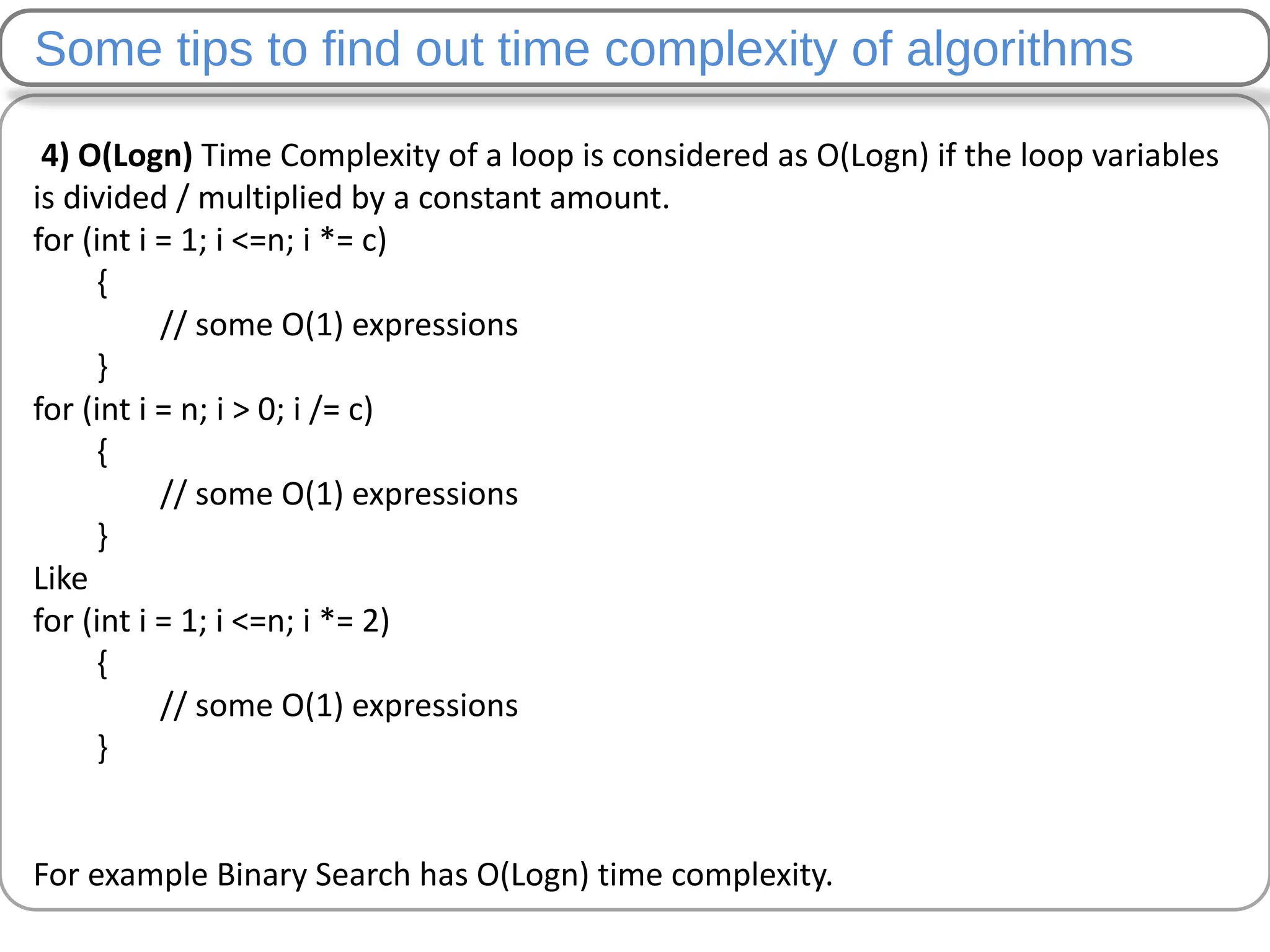 Some tips to find out time complexity of algorithms

4) O(Logn) Time Complexity of a loop is considered as O(Logn) if the loop variables is divided / multiplied by a constant amount.

for (int i = 1; i <=n; i *= c)
{
// some O(1) expressions
}
for (int i = n; i > 0; i /= c)
{
// some O(1) expressions
}
Like
for (int i = 1; i <=n; i *= 2)
{
// some O(1) expressions
}

For example Binary Search has O(Logn) time complexity.